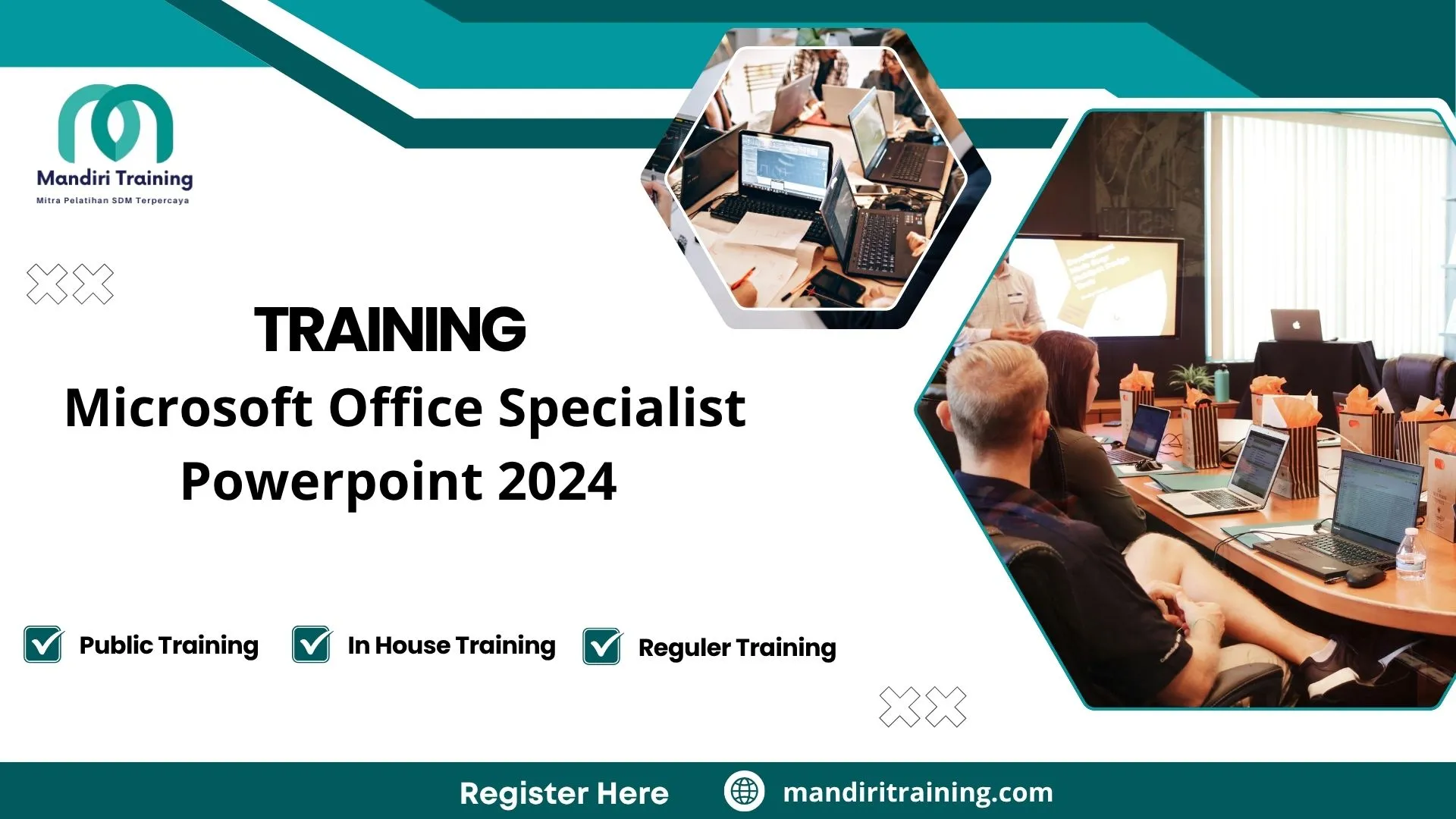 Mandiri Training
Mitra Pelatihan SDM Terpercaya

TRAINING
Microsoft Office Specialist
Powerpoint 2024

Public Training
In House Training
Reguler Training

Register Here
mandiritraining.com